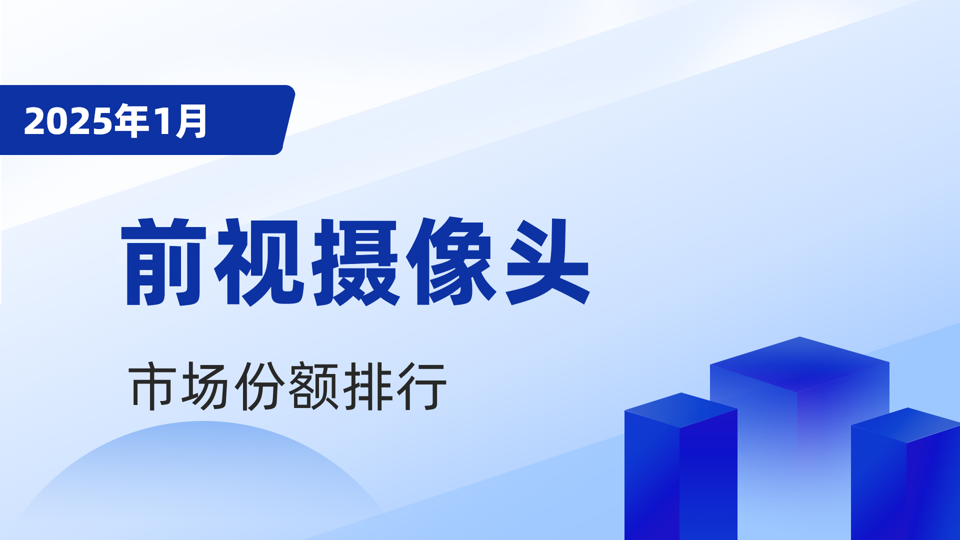 2025年1月

前视摄像头

市场份额排行